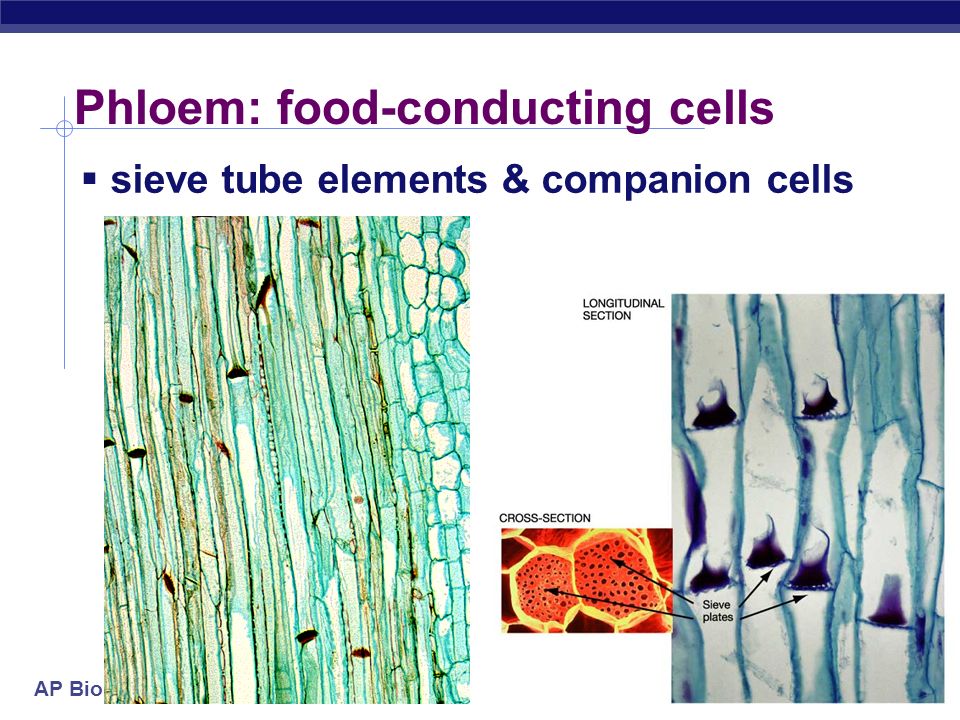 Phloem: food-conducting cells

▪ sieve tube elements & companion cells

LONGITUDINAL SECTION

CROSS-SECTION

Sieve plates

AP Bio